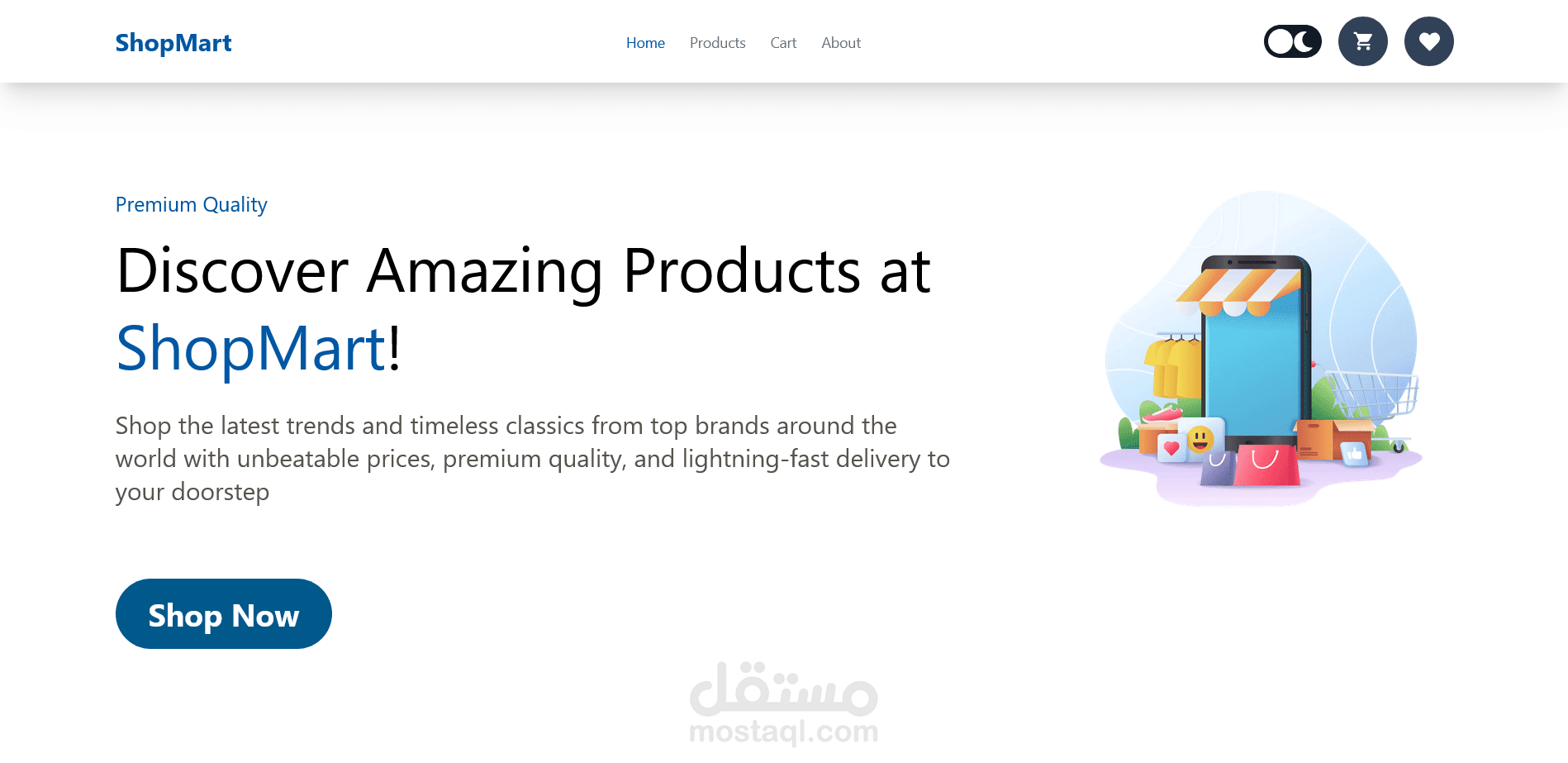 ShopMart

Home Products Cart About

Premium Quality

Discover Amazing Products at ShopMart!

Shop the latest trends and timeless classics from top brands around the world with unbeatable prices, premium quality, and lightning-fast delivery to your doorstep

Shop Now

مستقل
mostaql.com